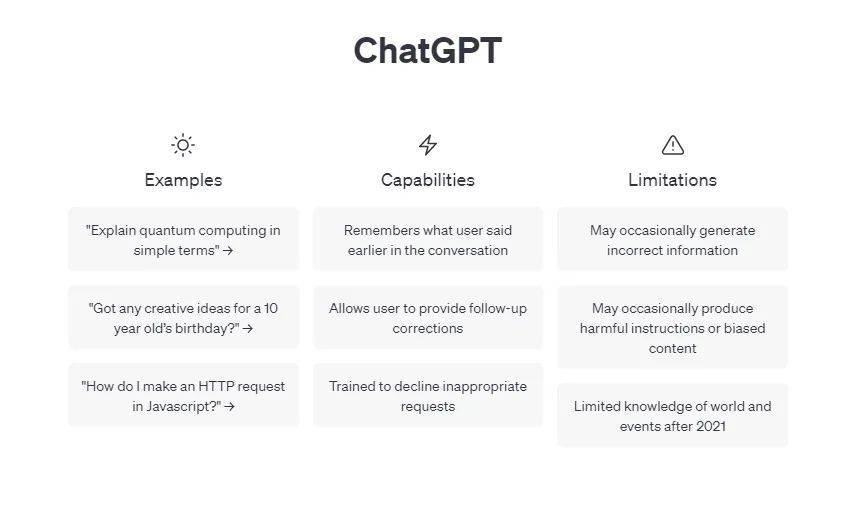 ChatGPT

Examples

"Explain quantum computing in simple terms" →

"Got any creative ideas for a 10 year old's birthday?" →

"How do I make an HTTP request in Javascript?" →

Capabilities

Remembers what user said earlier in the conversation

Allows user to provide follow-up corrections

Trained to decline inappropriate requests

Limitations

May occasionally generate incorrect information

May occasionally produce harmful instructions or biased content

Limited knowledge of world and events after 2021